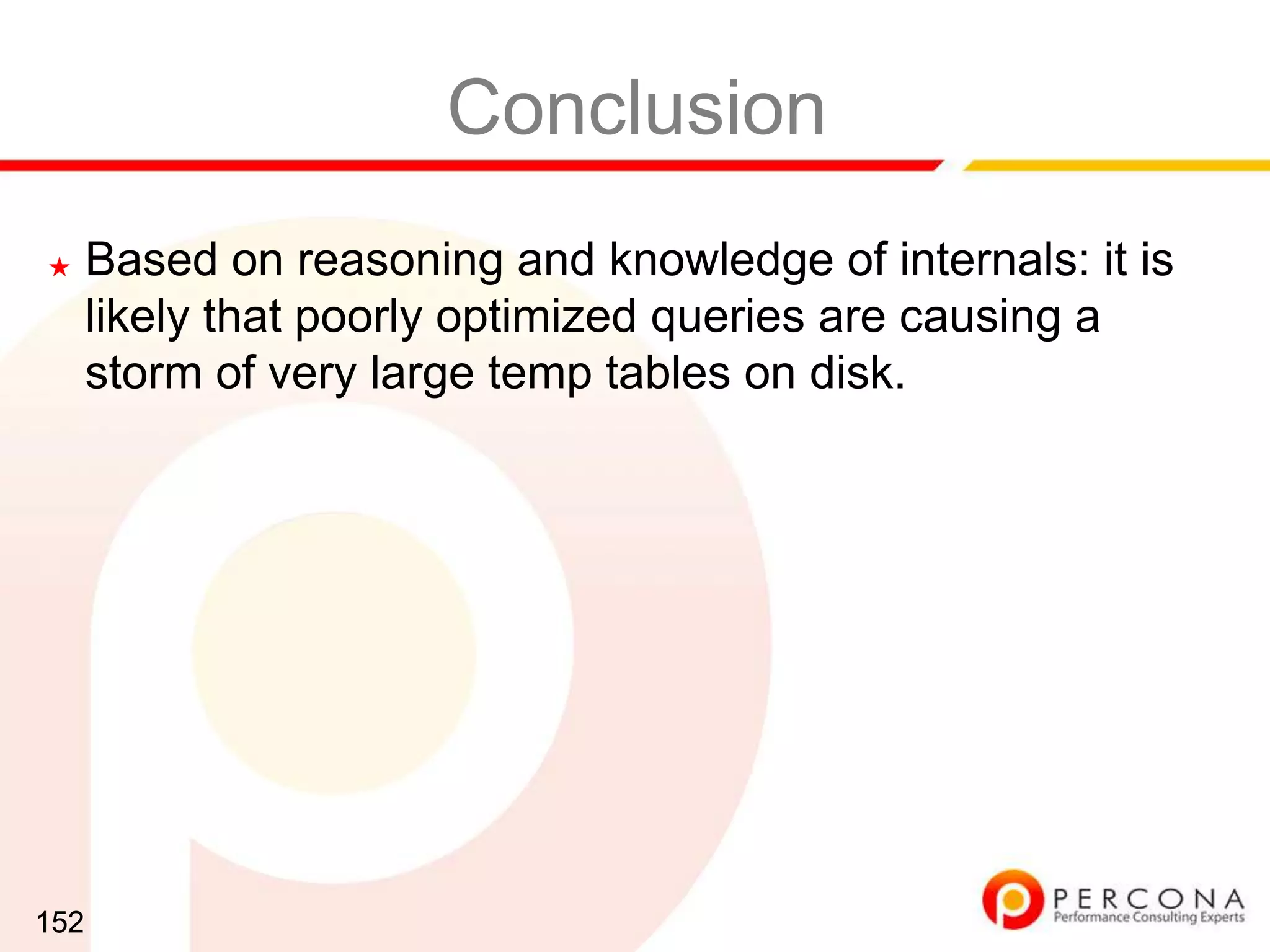 Conclusion

★ Based on reasoning and knowledge of internals: it is likely that poorly optimized queries are causing a storm of very large temp tables on disk.

152

PERCONA
Performance Consulting Experts